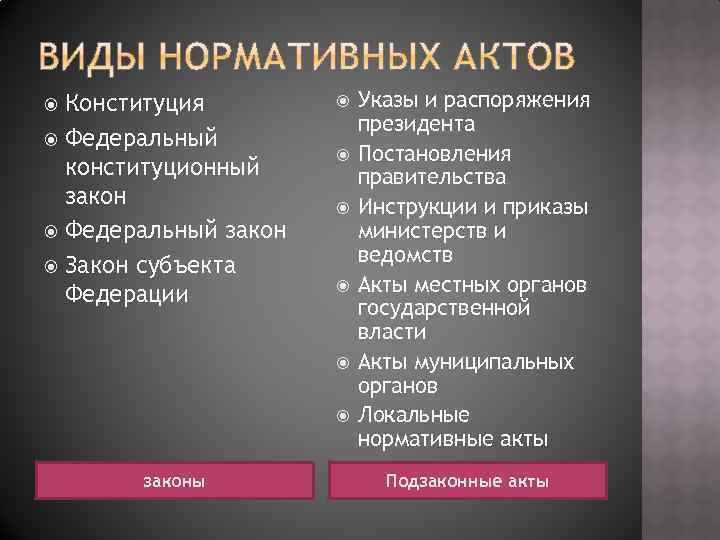 ВИДЫ НОРМАТИВНЫХ АКТОВ

Конституция
Федеральный конституционный закон
Федеральный закон
Закон субъекта Федерации

законы

Указы и распоряжения президента
Постановления правительства
Инструкции и приказы министерств и ведомств
Акты местных органов государственной власти
Акты муниципальных органов
Локальные нормативные акты

Подзаконные акты